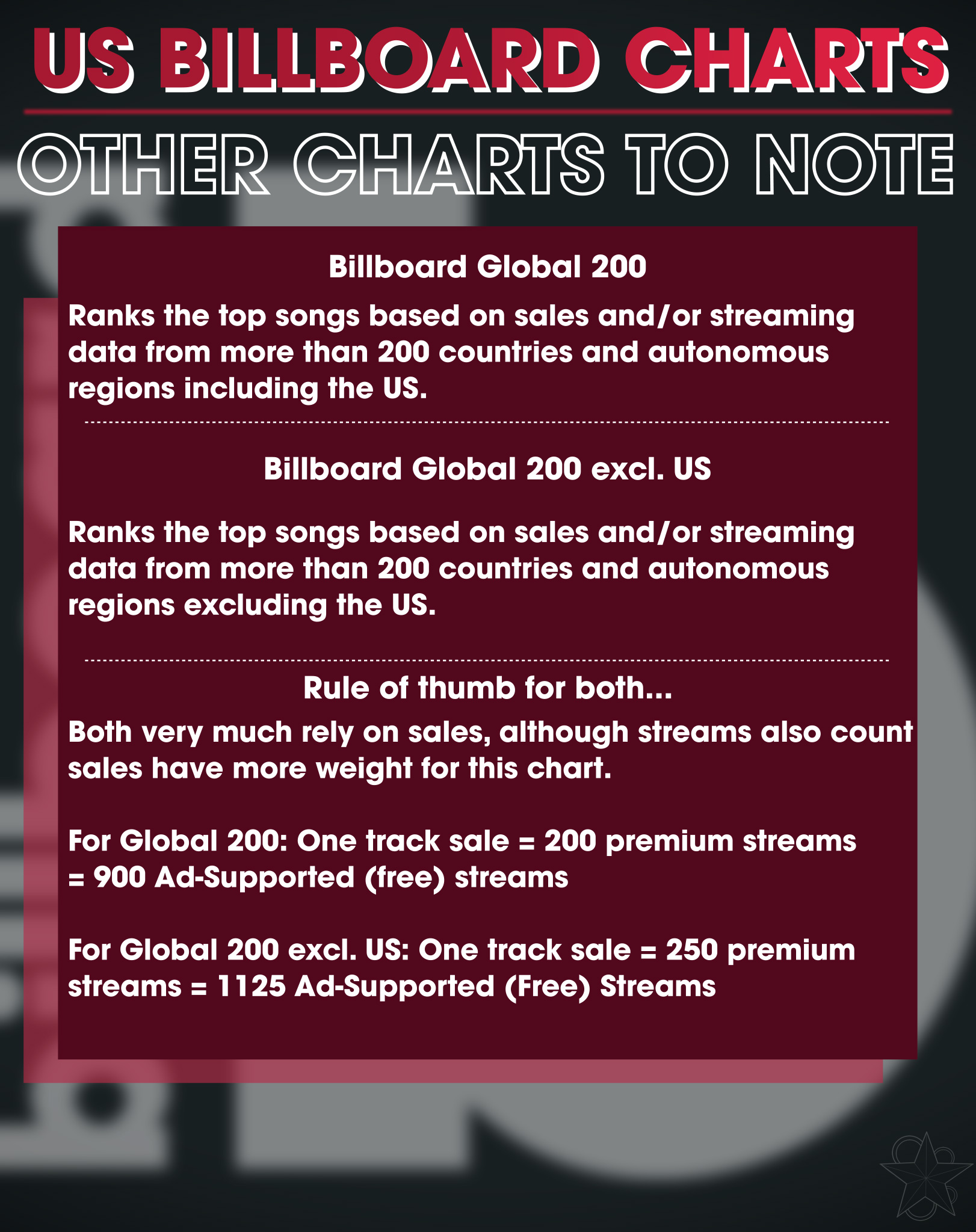 US BILLBOARD CHARTS

OTHER CHARTS TO NOTE

Billboard Global 200

Ranks the top songs based on sales and/or streaming data from more than 200 countries and autonomous regions including the US.

Billboard Global 200 excl. US

Ranks the top songs based on sales and/or streaming data from more than 200 countries and autonomous regions excluding the US.

Rule of thumb for both...

Both very much rely on sales, although streams also count sales have more weight for this chart.

For Global 200: One track sale = 200 premium streams = 900 Ad-Supported (free) streams

For Global 200 excl. US: One track sale = 250 premium streams = 1125 Ad-Supported (Free) Streams